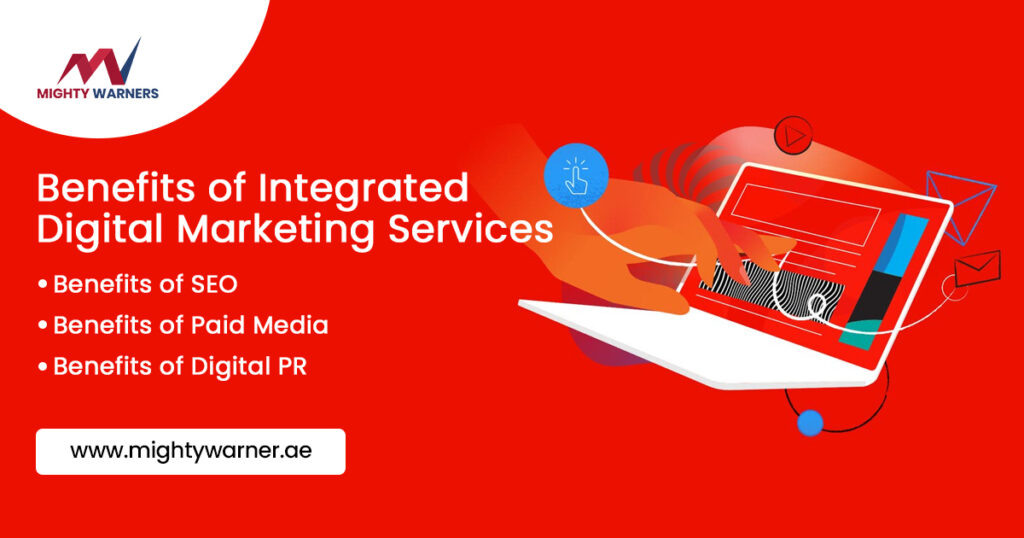 MIGHTY WARNERS

Benefits of Integrated Digital Marketing Services

• Benefits of SEO
• Benefits of Paid Media
• Benefits of Digital PR

www.mightywarner.ae